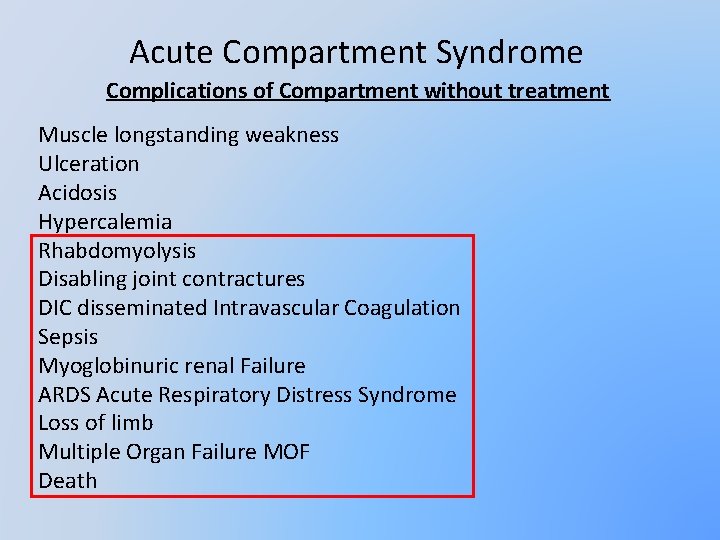 Acute Compartment Syndrome

Complications of Compartment without treatment

Muscle longstanding weakness
Ulceration
Acidosis
Hypercalemia
Rhabdomyolysis
Disabling joint contractures
DIC disseminated Intravascular Coagulation
Sepsis
Myoglobinuric renal Failure
ARDS Acute Respiratory Distress Syndrome
Loss of limb
Multiple Organ Failure MOF
Death